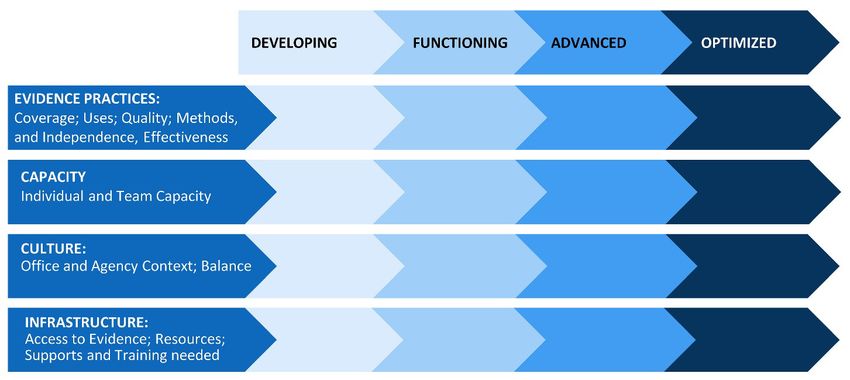 DEVELOPING FUNCTIONING ADVANCED OPTIMIZED

EVIDENCE PRACTICES:
Coverage; Uses; Quality; Methods, and Independence, Effectiveness

CAPACITY
Individual and Team Capacity

CULTURE:
Office and Agency Context; Balance

INFRASTRUCTURE:
Access to Evidence; Resources; Supports and Training needed